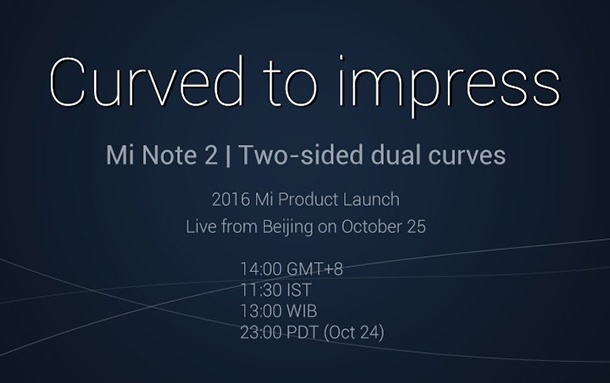 Curved to impress

Mi Note 2 | Two-sided dual curves

2016 Mi Product Launch
Live from Beijing on October 25

14:00 GMT+8
11:30 IST
13:00 WIB
23:00 PDT (Oct 24)